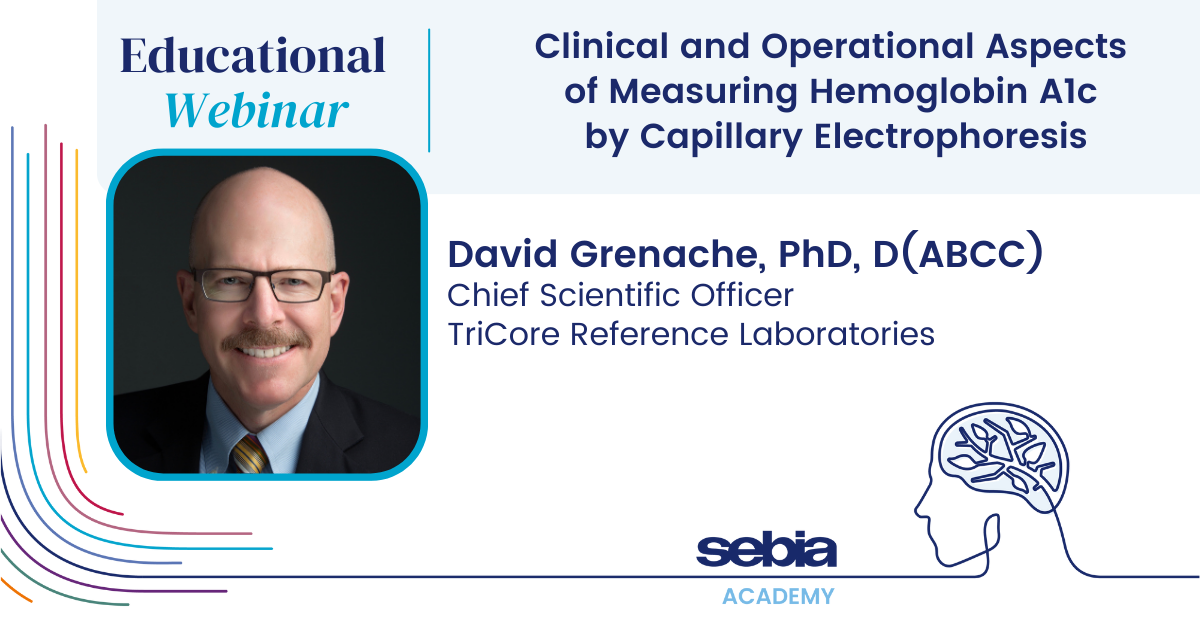 Educational
Webinar

Clinical and Operational Aspects of Measuring Hemoglobin A1c by Capillary Electrophoresis

David Grenache, PhD, D(ABCC)
Chief Scientific Officer
TriCore Reference Laboratories

sebia
ACADEMY